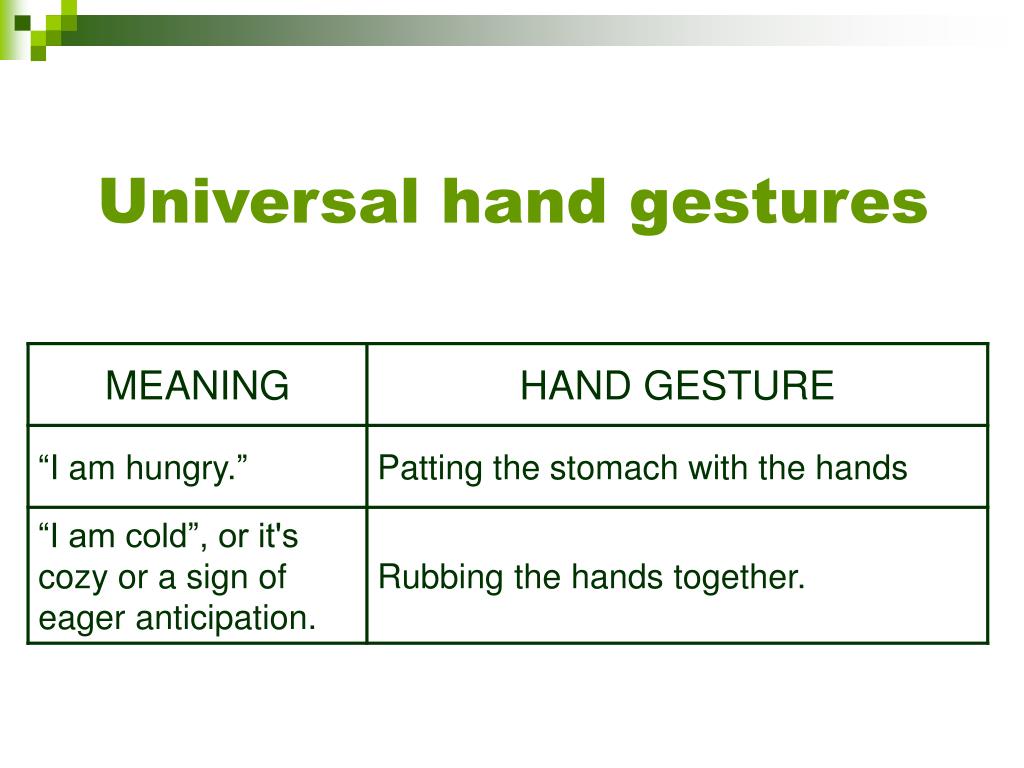 Universal hand gestures

| MEANING | HAND GESTURE |
|---|---|
| “I am hungry.” | Patting the stomach with the hands |
| “I am cold”, or it's cozy or a sign of eager anticipation. | Rubbing the hands together. |